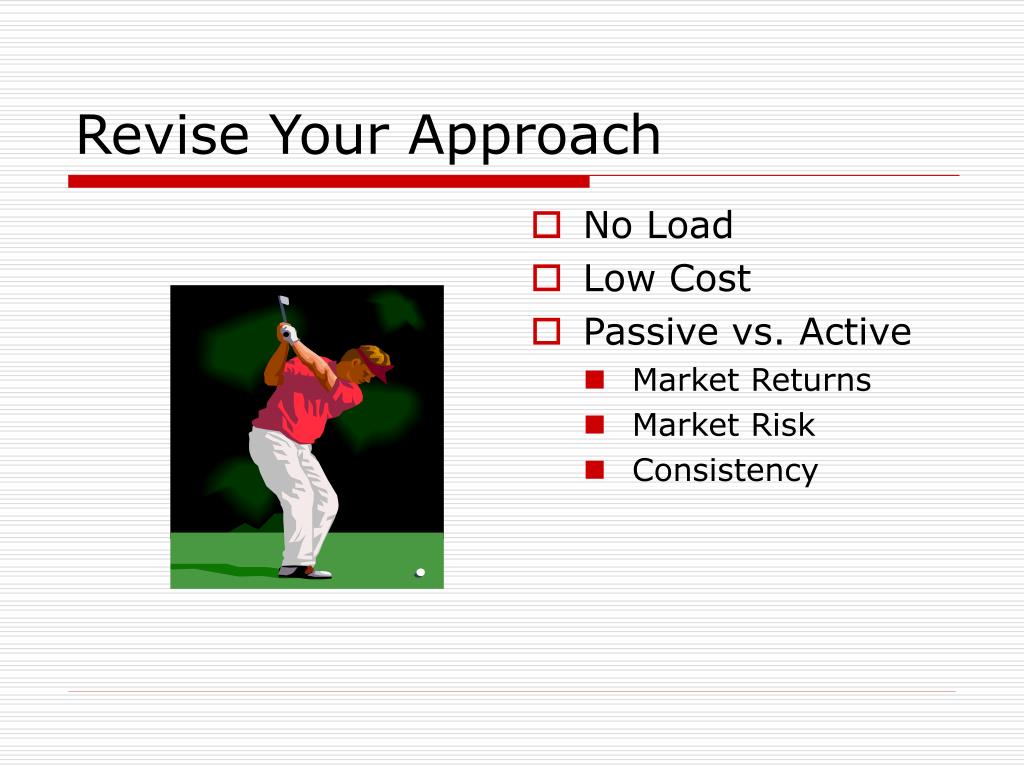 Revise Your Approach

No Load
Low Cost
Passive vs. Active
Market Returns
Market Risk
Consistency